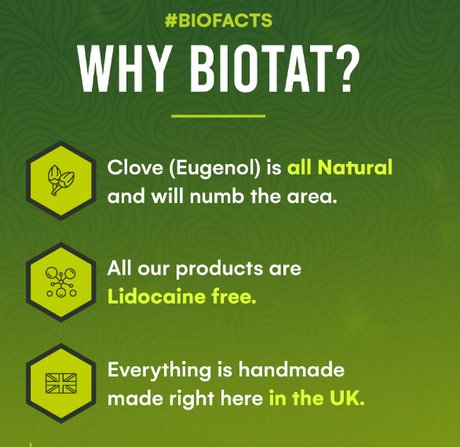 #BIOFACTS

WHY BIOTAT?

Clove (Eugenol) is all Natural and will numb the area.

All our products are Lidocaine free.

Everything is handmade made right here in the UK.